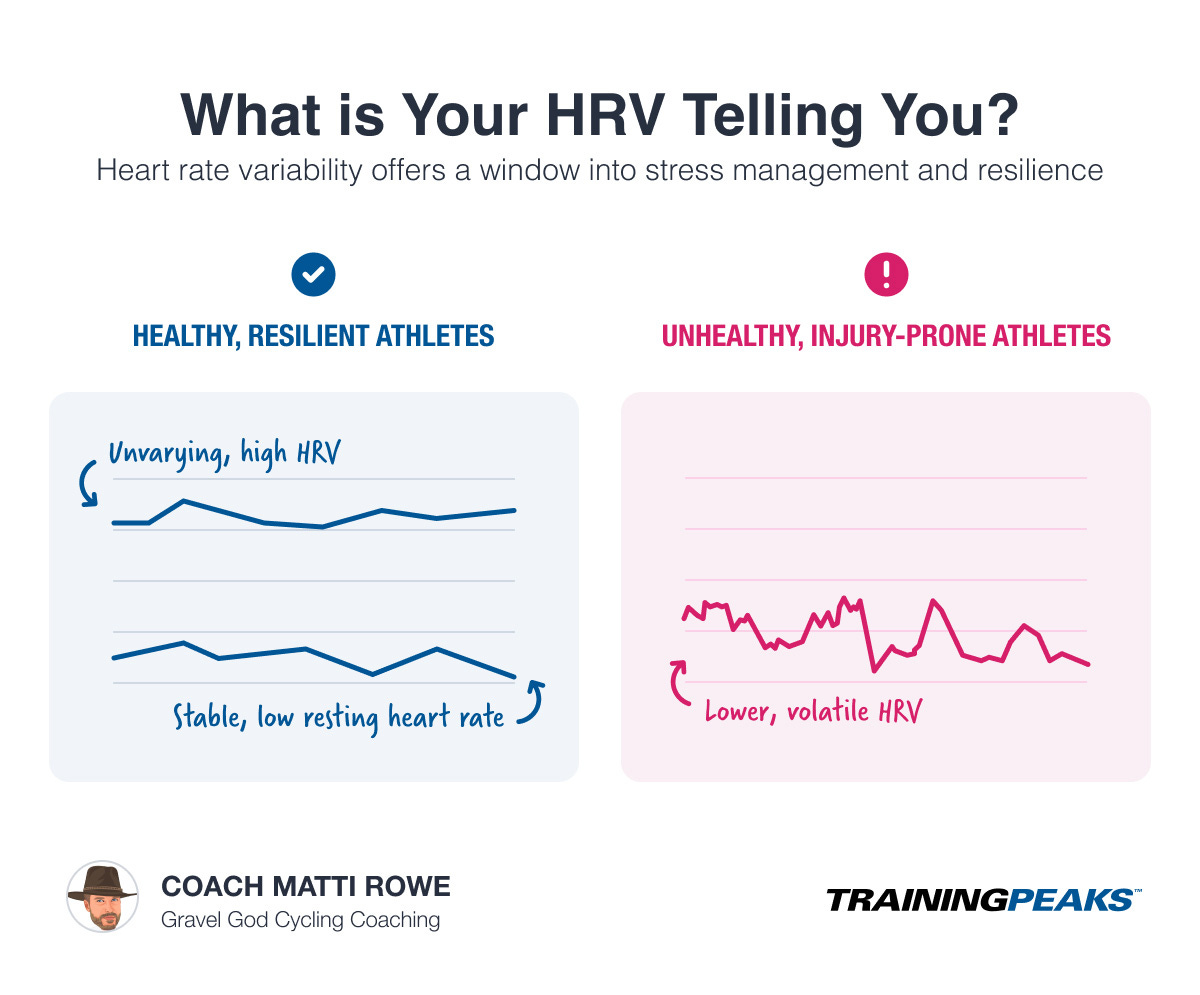 What is Your HRV Telling You?

Heart rate variability offers a window into stress management and resilience

HEALTHY, RESILIENT ATHLETES

Unvarying, high HRV

Stable, low resting heart rate

UNHEALTHY, INJURY-PRONE ATHLETES

Lower, volatile HRV

COACH MATTI ROWE

Gravel God Cycling Coaching

TRAININGPEAKS™